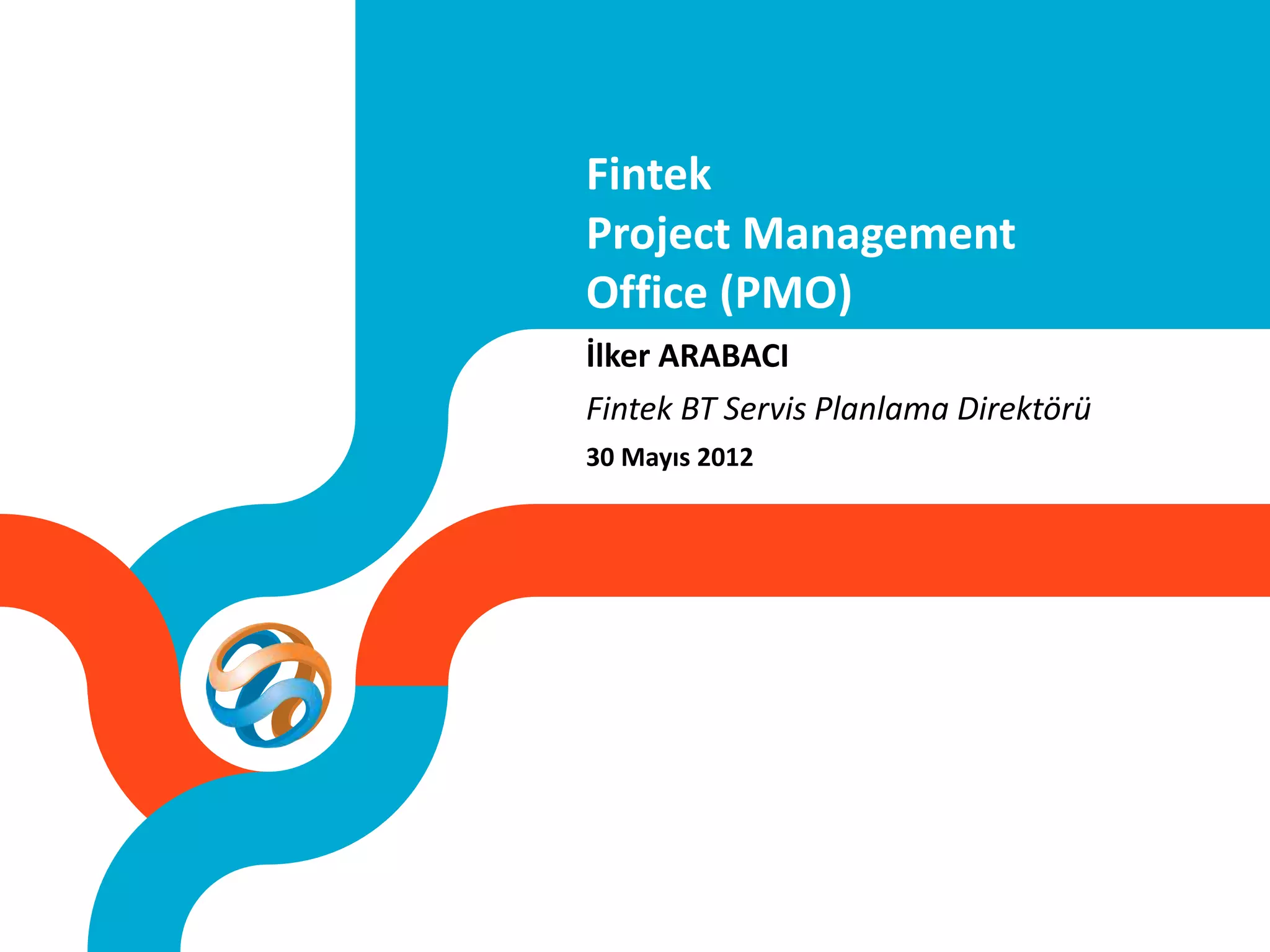 Fintek
Project Management
Office (PMO)

İlker ARABACI

Fintek BT Servis Planlama Direktörü

30 Mayıs 2012